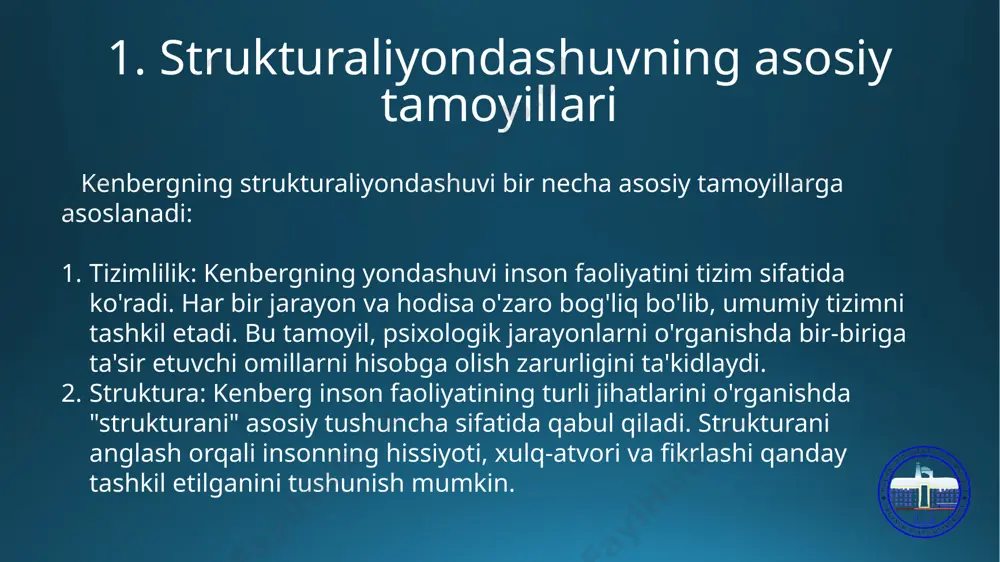 1. Strukturaliyondashuvning asosiy tamoyillari

Kenbergning strukturaliyondashuvi bir necha asosiy tamoyillarga asoslanadi:

1. Tizimlilik: Kenbergning yondashuvi inson faoliyatini tizim sifatida ko'radi. Har bir jarayon va hodisa o'zaro bog'liq bo'lib, umumiy tizimni tashkil etadi. Bu tamoyil, psixologik jarayonlarni o'rganishda bir-biriga ta'sir etuvchi omillarni hisobga olish zarurligini ta'kidlaydi.
2. Struktura: Kenberg inson faoliyatining turli jihatlarini o'rganishda "strukturani" asosiy tushuncha sifatida qabul qiladi. Strukturani anglash orqali insonning hissiyoti, xulq-atvori va fikrlashi qanday tashkil etilganini tushunish mumkin.